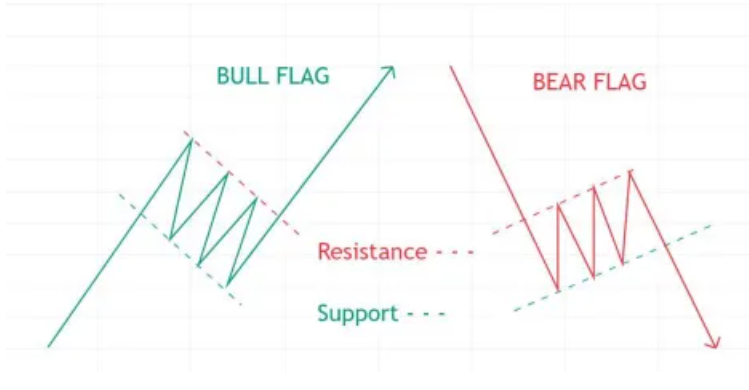 BULL FLAG

BEAR FLAG

Resistance - - -

Support - - -